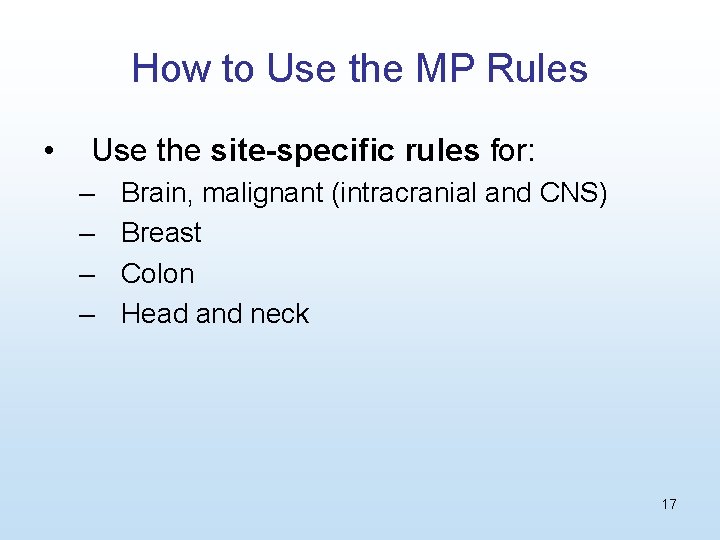 How to Use the MP Rules

• Use the site-specific rules for:
– Brain, malignant (intracranial and CNS)
– Breast
– Colon
– Head and neck

17